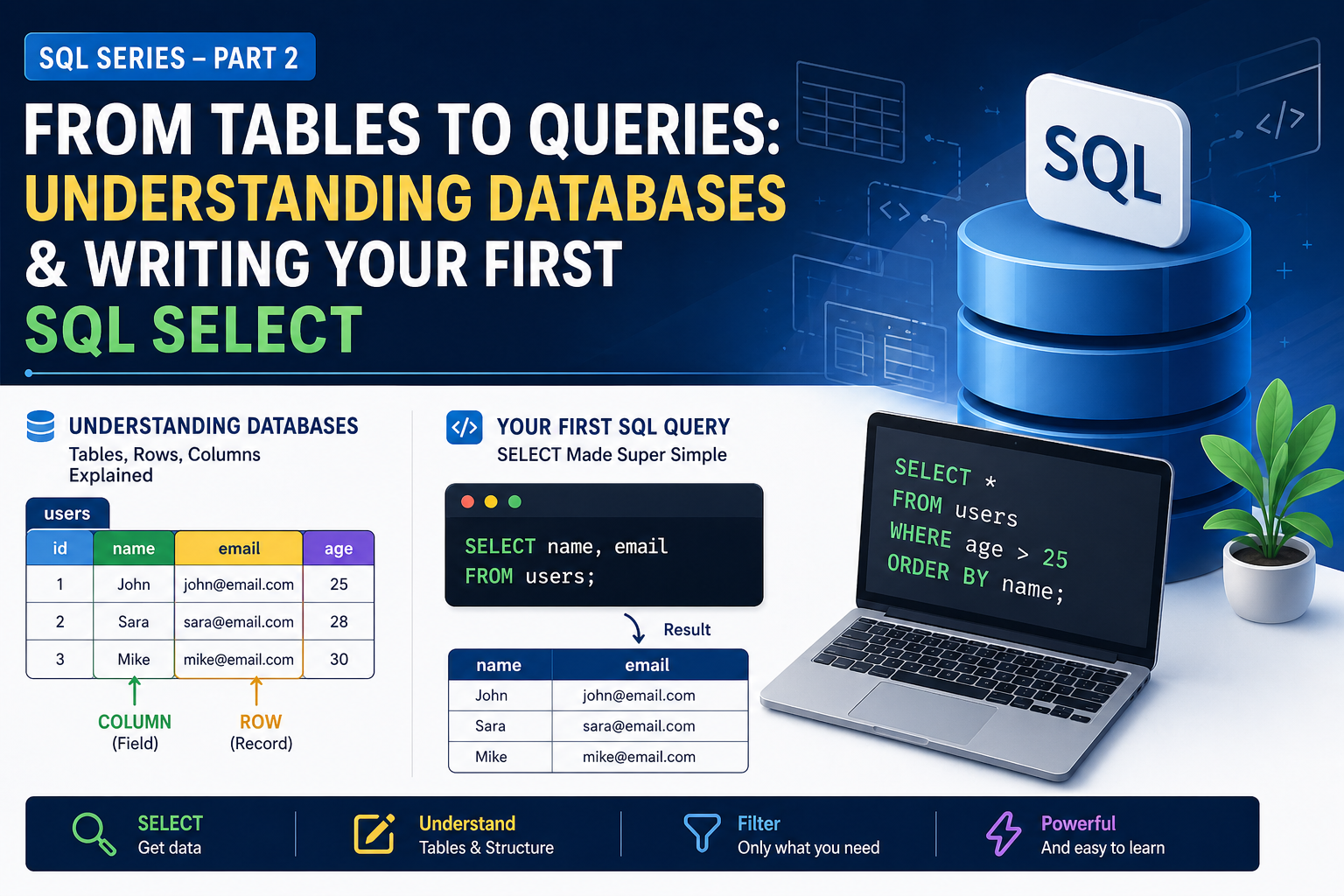 SQL SERIES – PART 2

FROM TABLES TO QUERIES: UNDERSTANDING DATABASES & WRITING YOUR FIRST SQL SELECT

SQL

UNDERSTANDING DATABASES
Tables, Rows, Columns Explained

users

| id | name | email | age |
|---|---|---|---|
| 1 | John | john@email.com | 25 |
| 2 | Sara | sara@email.com | 28 |
| 3 | Mike | mike@email.com | 30 |

COLUMN
(Field)

ROW
(Record)

YOUR FIRST SQL QUERY
SELECT Made Super Simple

SELECT name, email
FROM users;

Result

| name | email |
|---|---|
| John | john@email.com |
| Sara | sara@email.com |
| Mike | mike@email.com |

SELECT *
FROM users
WHERE age > 25
ORDER BY name;

SELECT
Get data

Understand
Tables & Structure

Filter
Only what you need

Powerful
And easy to learn